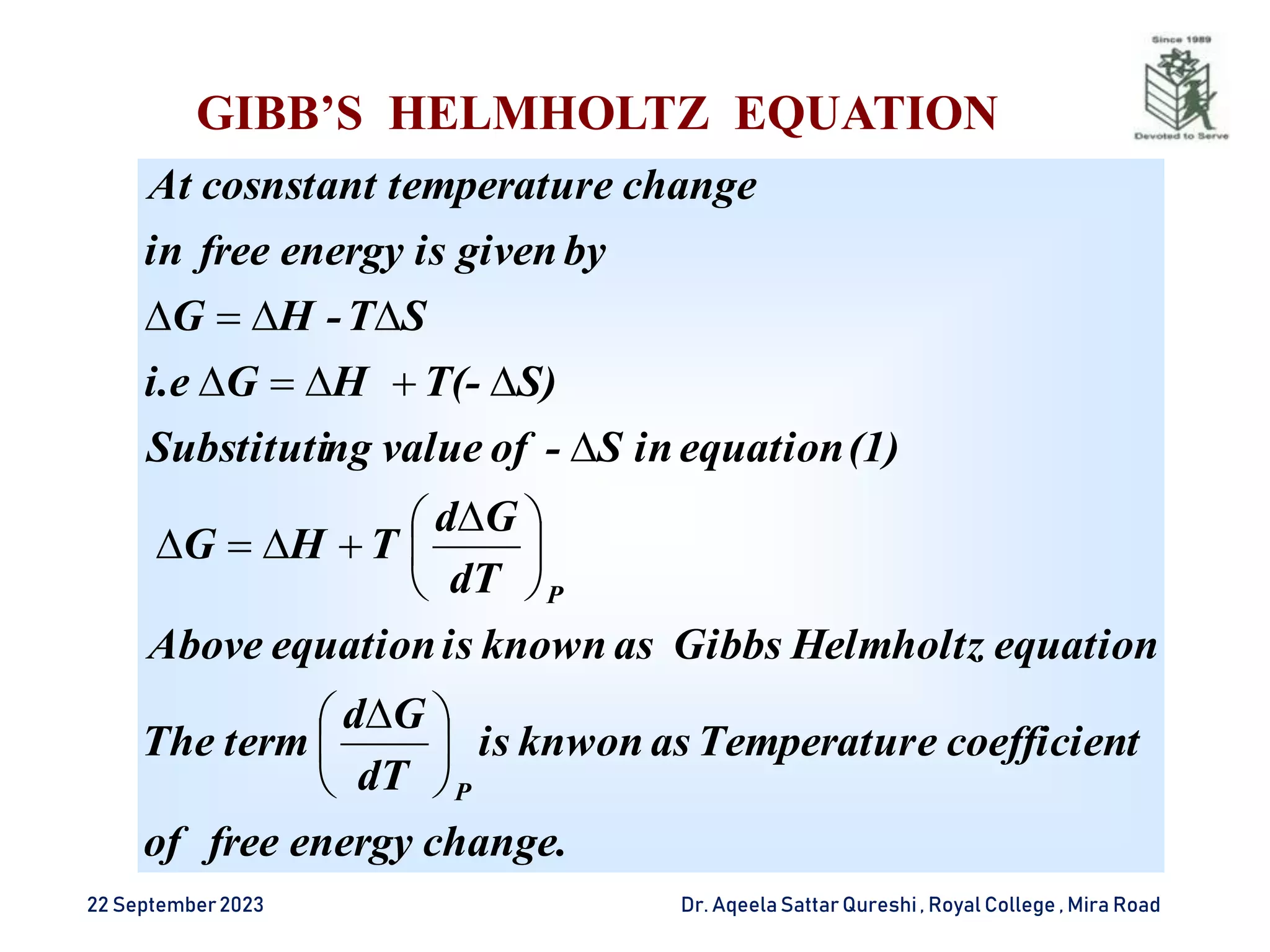 Since 1989

Devoted to Serve

GIBB'S HELMHOLTZ EQUATION

At cosnstant temperature change

in free energy is given by

$\Delta G = \Delta H - T\Delta S$

i.e $\Delta G = \Delta H + T(-\Delta S)$

Substituting value of $-\Delta S$ in equation (1)

$\Delta G = \Delta H + T\left(\frac{d\Delta G}{dT}\right)_P$

Above equation is known as Gibbs Helmholtz equation

The term $\left(\frac{d\Delta G}{dT}\right)_P$ is knwon as Temperature coefficient

of free energy change.

22 September 2023

Dr. Aqeela Sattar Qureshi , Royal College , Mira Road